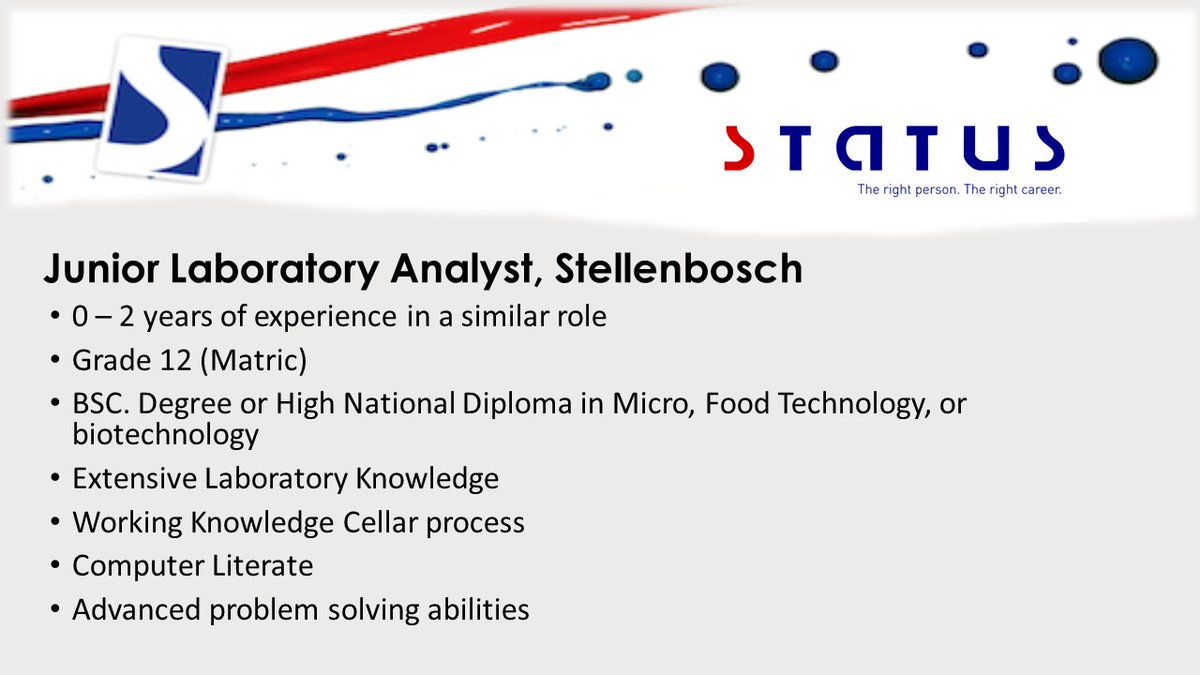 STATUS
The right person. The right career.

Junior Laboratory Analyst, Stellenbosch

• 0 – 2 years of experience in a similar role
• Grade 12 (Matric)
• BSC. Degree or High National Diploma in Micro, Food Technology, or biotechnology
• Extensive Laboratory Knowledge
• Working Knowledge Cellar process
• Computer Literate
• Advanced problem solving abilities